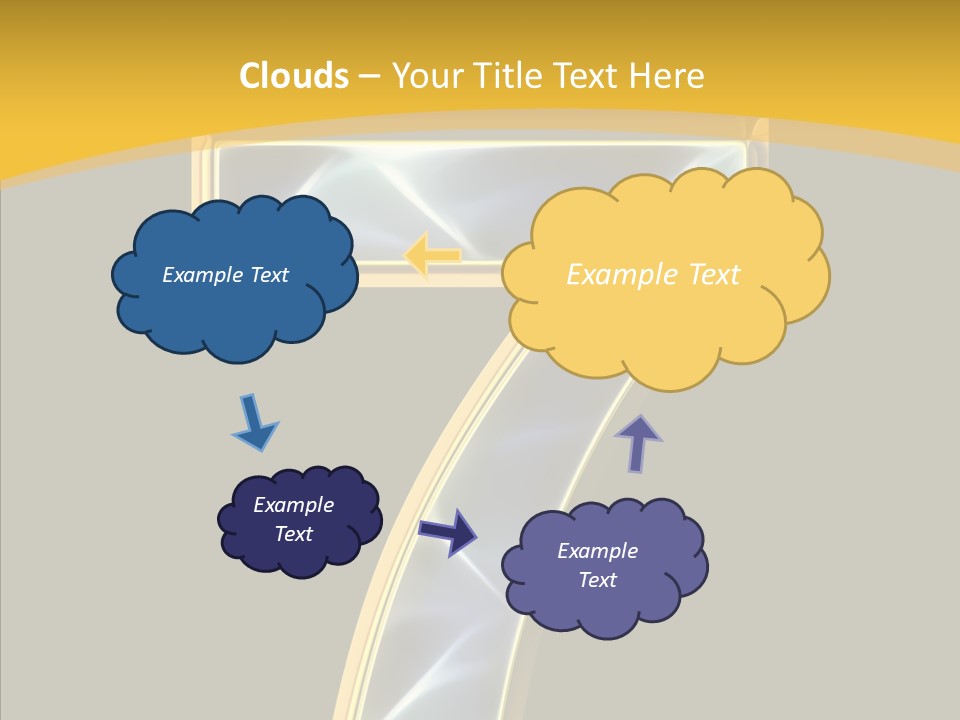 Clouds – Your Title Text Here

Example Text

Example Text

Example Text

Example Text